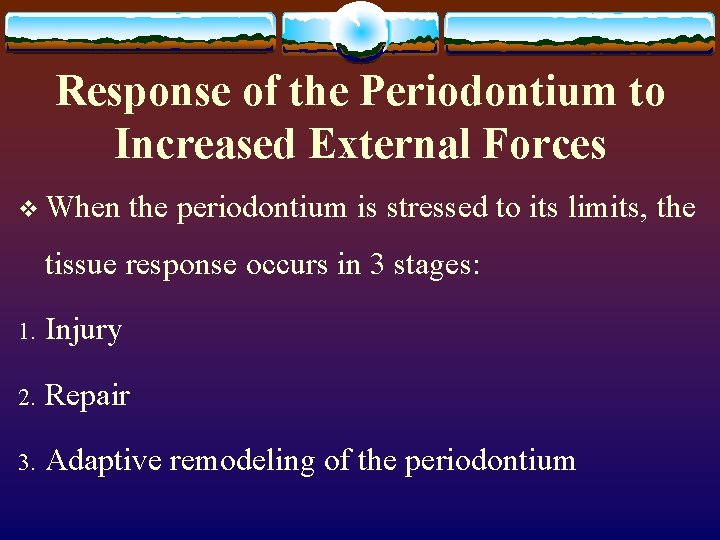 Response of the Periodontium to Increased External Forces

❖ When the periodontium is stressed to its limits, the tissue response occurs in 3 stages:

1. Injury

2. Repair

3. Adaptive remodeling of the periodontium